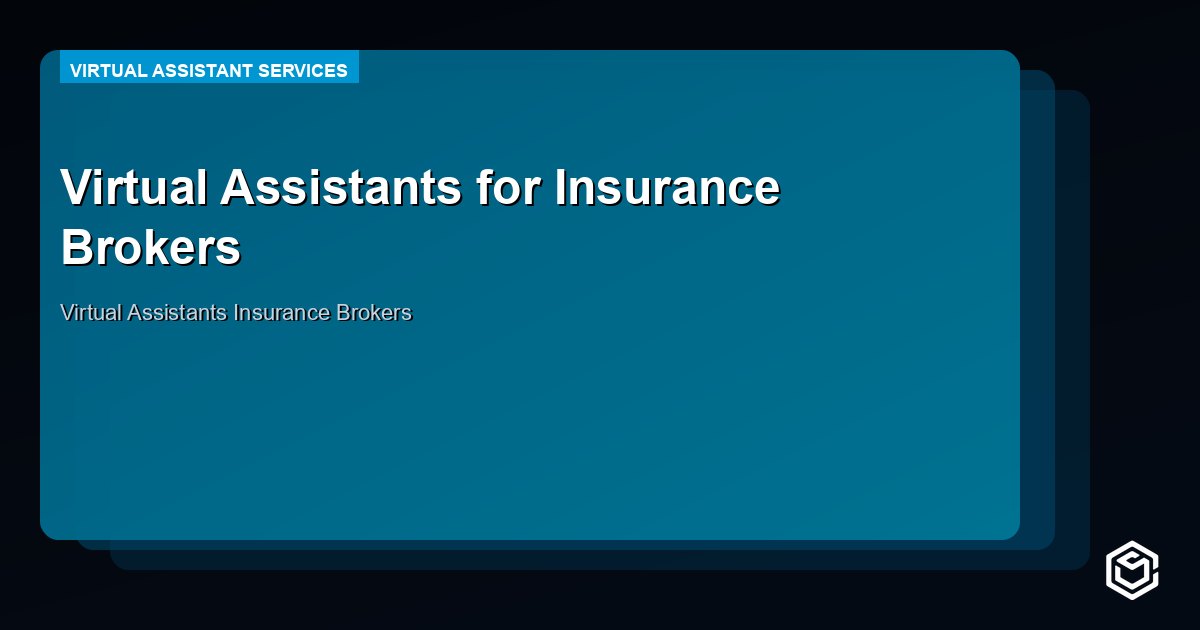 VIRTUAL ASSISTANT SERVICES

Virtual Assistants for Insurance Brokers

Virtual Assistants Insurance Brokers